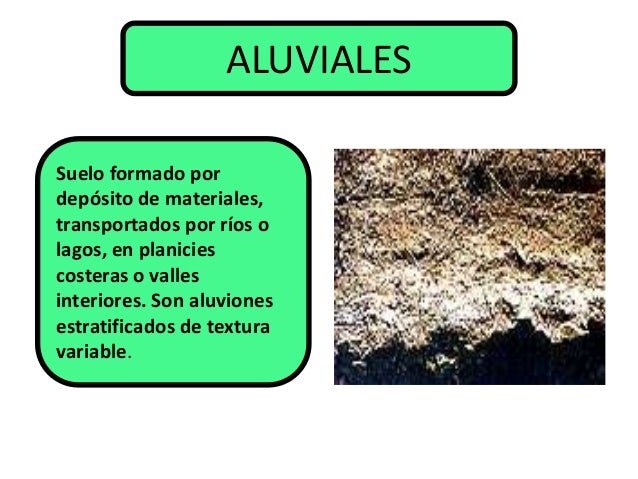 ALUVIALES

Suelo formado por depósito de materiales, transportados por ríos o lagos, en planicies costeras o valles interiores. Son aluviones estratificados de textura variable.